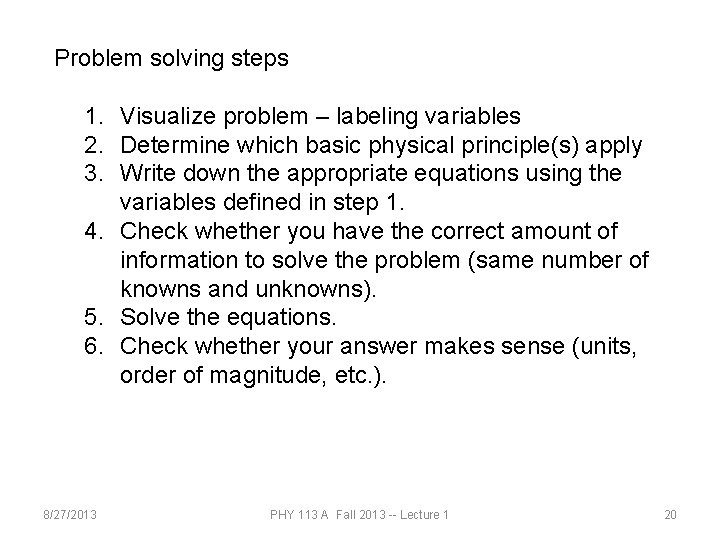 Problem solving steps

1. Visualize problem – labeling variables
2. Determine which basic physical principle(s) apply
3. Write down the appropriate equations using the variables defined in step 1.
4. Check whether you have the correct amount of information to solve the problem (same number of knowns and unknowns).
5. Solve the equations.
6. Check whether your answer makes sense (units, order of magnitude, etc.).

8/27/2013 PHY 113 A Fall 2013 -- Lecture 1 20